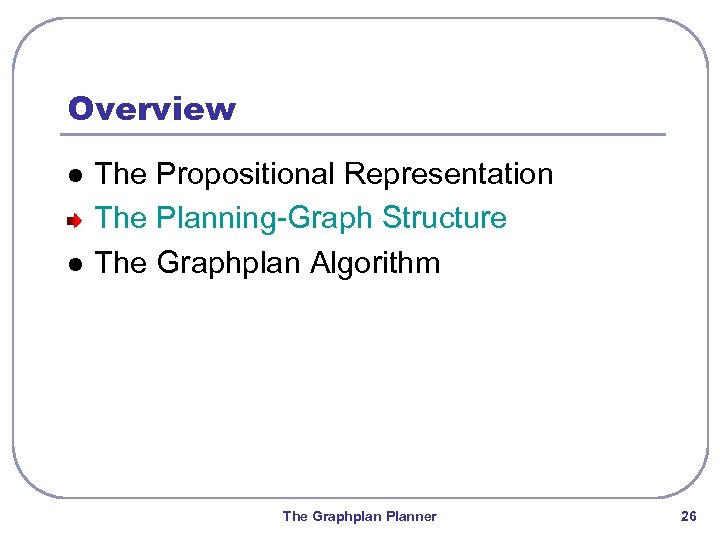 Overview

- The Propositional Representation
- The Planning-Graph Structure
- The Graphplan Algorithm

The Graphplan Planner 26